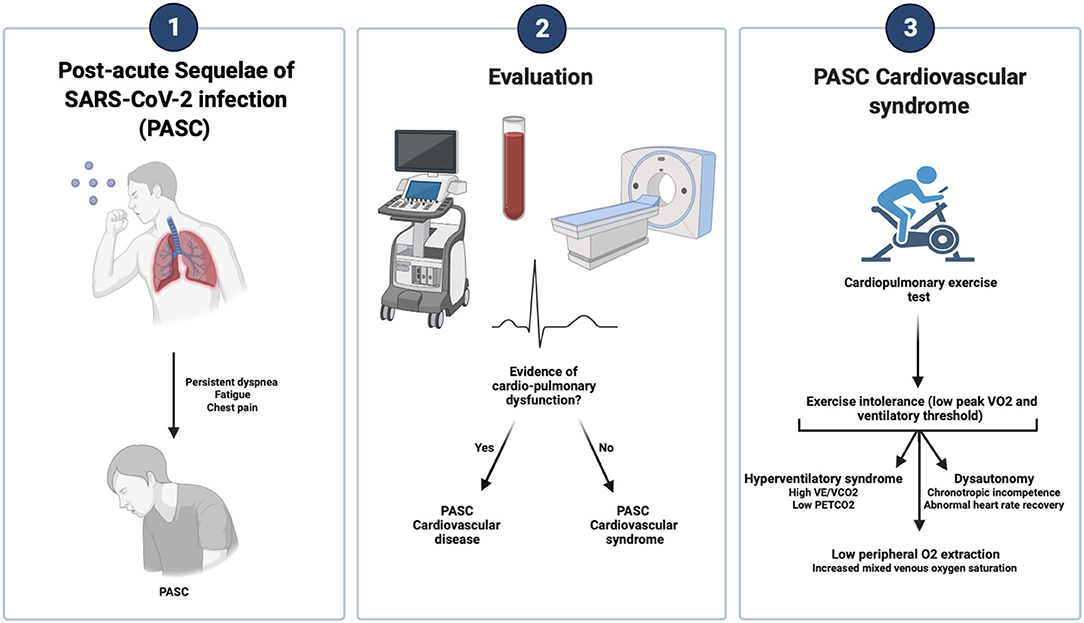 1

Post-acute Sequelae of SARS-CoV-2 infection (PASC)

Persistent dyspnea
Fatigue
Chest pain

PASC

2

Evaluation

Evidence of cardio-pulmonary dysfunction?

Yes

No

PASC Cardiovascular disease

PASC Cardiovascular syndrome

3

PASC Cardiovascular syndrome

Cardiopulmonary exercise test

Exercise intolerance (low peak VO2 and ventilatory threshold)

Hyperventilatory syndrome
High VE/VCO2
Low PETCO2

Dysautonomy
Chronotropic incompetence
Abnormal heart rate recovery

Low peripheral O2 extraction
Increased mixed venous oxygen saturation